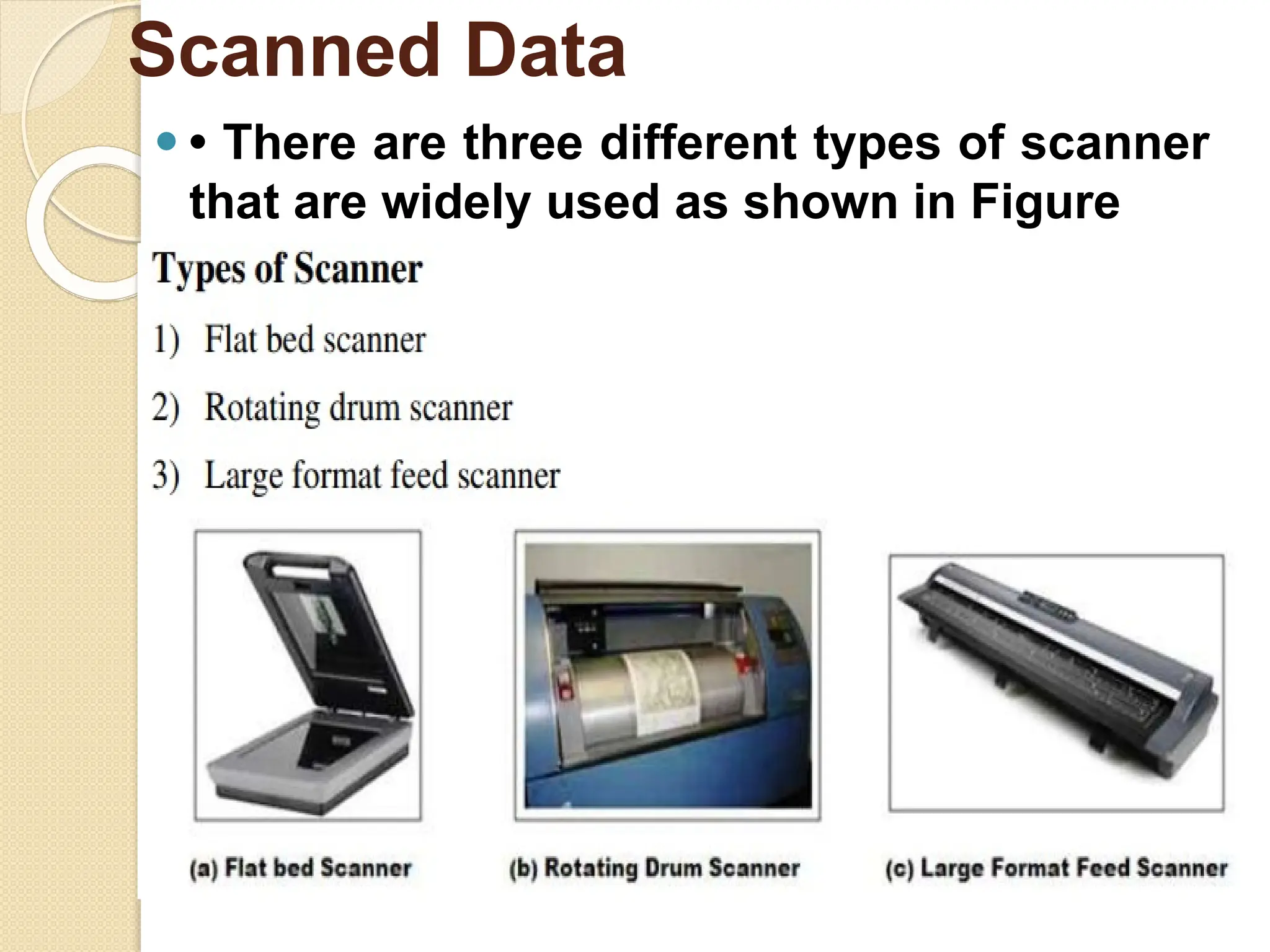 Scanned Data

• There are three different types of scanner that are widely used as shown in Figure

Types of Scanner

1) Flat bed scanner

2) Rotating drum scanner

3) Large format feed scanner

(a) Flat bed Scanner

(b) Rotating Drum Scanner

(c) Large Format Feed Scanner